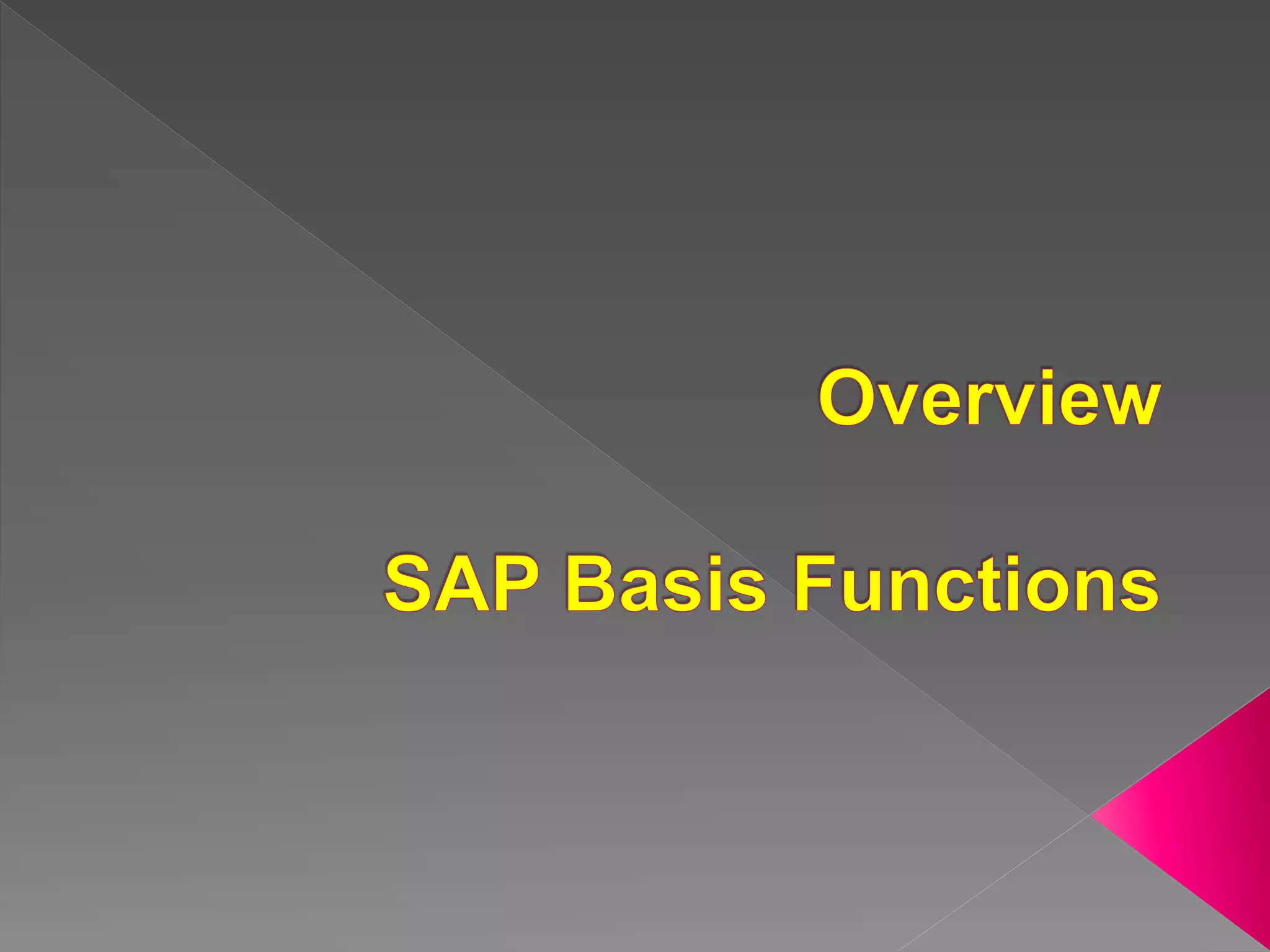 Overview

SAP Basis Functions